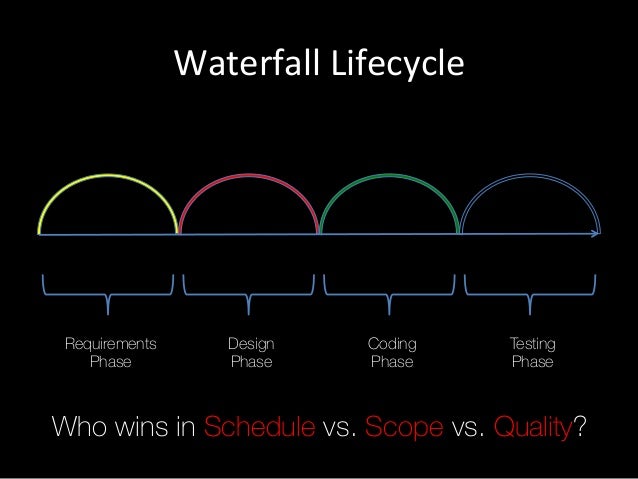 Waterfall Lifecycle

Requirements Phase

Design Phase

Coding Phase

Testing Phase

Who wins in Schedule vs. Scope vs. Quality?